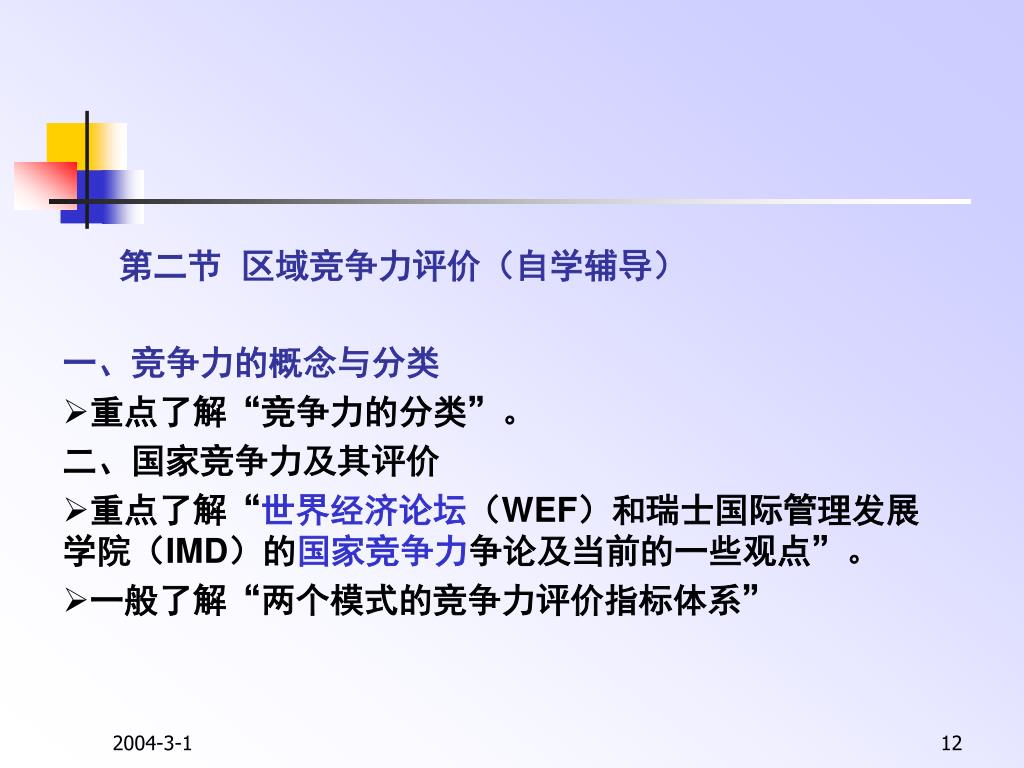 第二节 区域竞争力评价（自学辅导）

一、竞争力的概念与分类

➢重点了解“竞争力的分类”。

二、国家竞争力及其评价

➢重点了解“世界经济论坛（WEF）和瑞士国际管理发展学院（IMD）的国家竞争力争论及当前的一些观点”。

➢一般了解“两个模式的竞争力评价指标体系”

2004-3-1

12